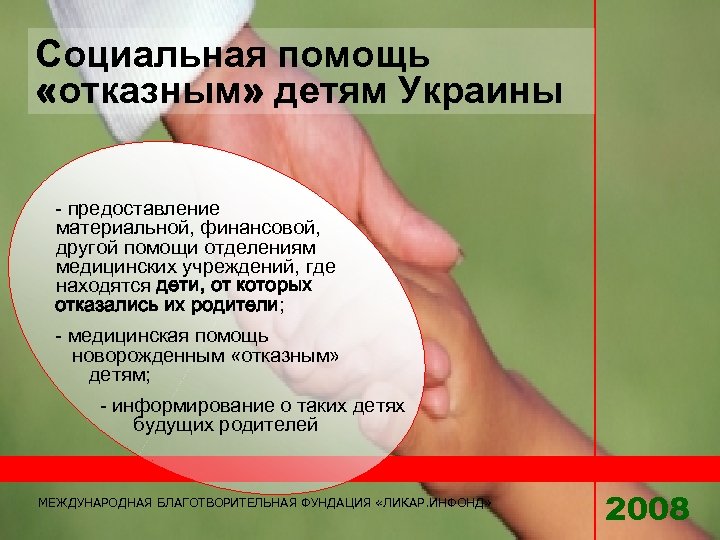 Социальная помощь «отказным» детям Украины

- предоставление материальной, финансовой, другой помощи отделениям медицинских учреждений, где находятся дети, от которых отказались их родители;

- медицинская помощь новорожденным «отказным» детям;

- информирование о таких детях будущих родителей

МЕЖДУНАРОДНАЯ БЛАГОТВОРИТЕЛЬНАЯ ФУНДАЦИЯ «ЛИКАР.ИНФОНД»

2008